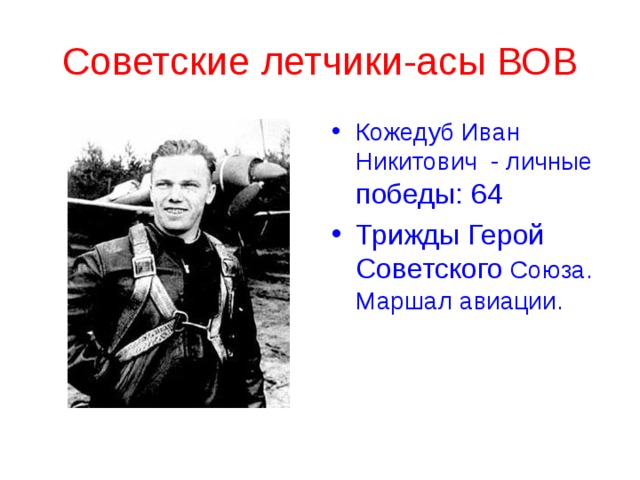 Советские летчики-асы ВОВ

• Кожедуб Иван Никитович - личные победы: 64

• Трижды Герой Советского Союза. Маршал авиации.